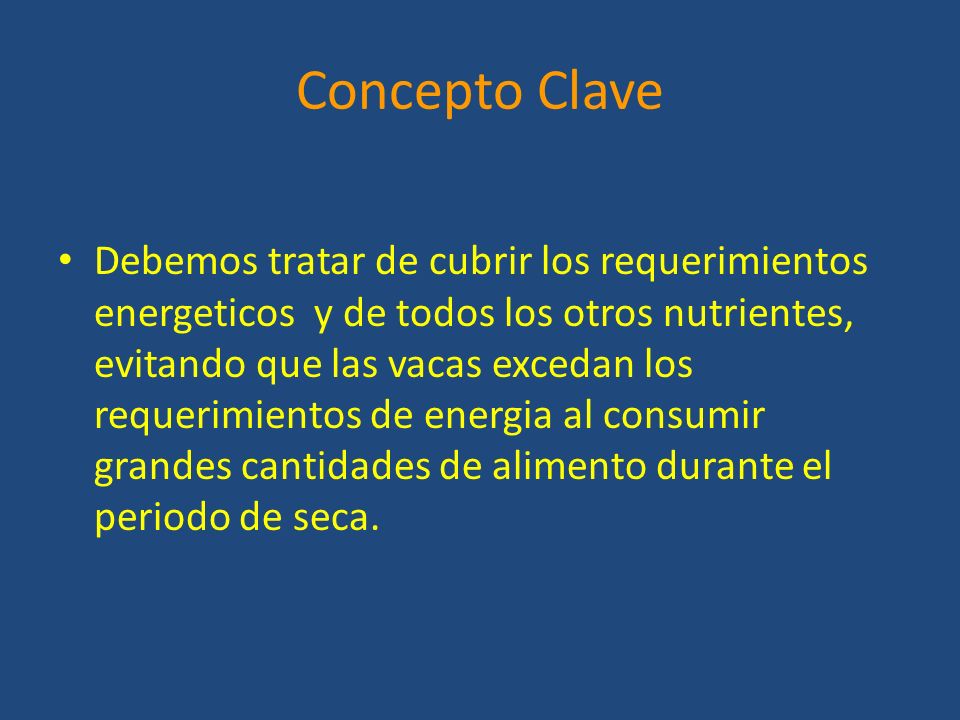 Concepto Clave

• Debemos tratar de cubrir los requerimientos energeticos  y de todos los otros nutrientes, evitando que las vacas excedan los requerimientos de energia al consumir grandes cantidades de alimento durante el periodo de seca.